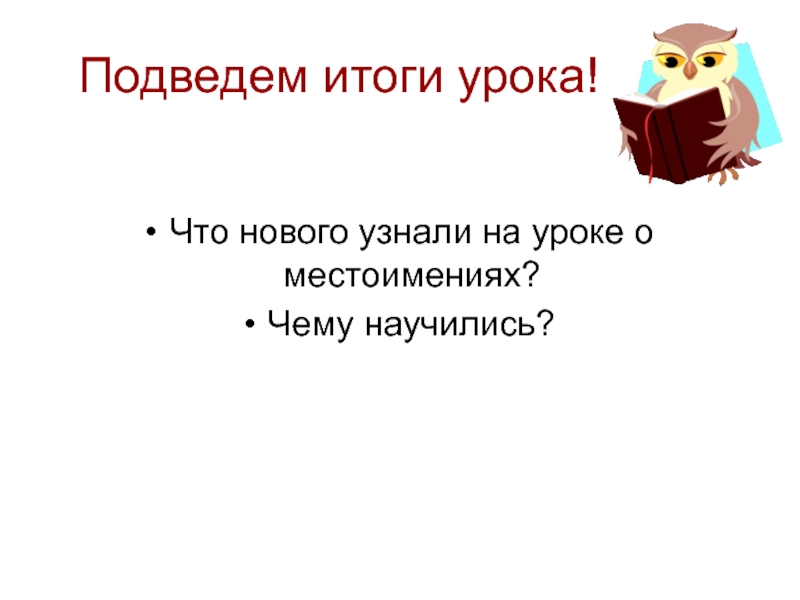 Подведем итоги урока!

• Что нового узнали на уроке о местоимениях?

• Чему научились?